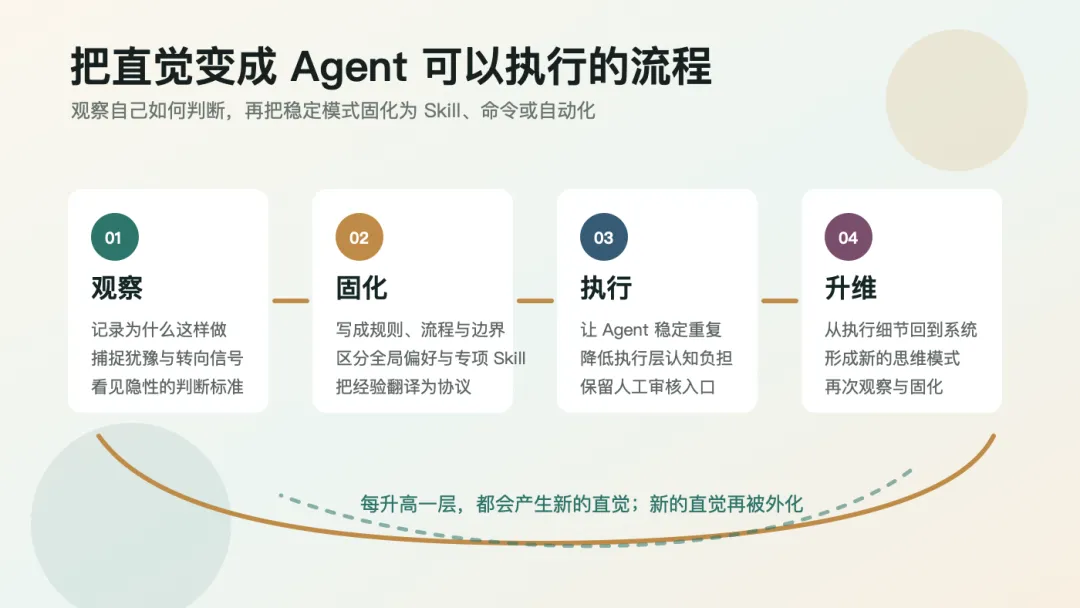 把直觉变成 Agent 可以执行的流程

观察自己如何判断，再把稳定模式固化为 Skill、命令或自动化

01
观察
记录为什么这样做
捕捉犹豫与转向信号
看见隐性的判断标准

02
固化
写成规则、流程与边界
区分全局偏好与专项 Skill
把经验翻译为协议

03
执行
让 Agent 稳定重复
降低执行层认知负担
保留人工审核入口

04
升维
从执行细节回到系统
形成新的思维模式
再次观察与固化

每升高一层，都会产生新的直觉；新的直觉再被外化